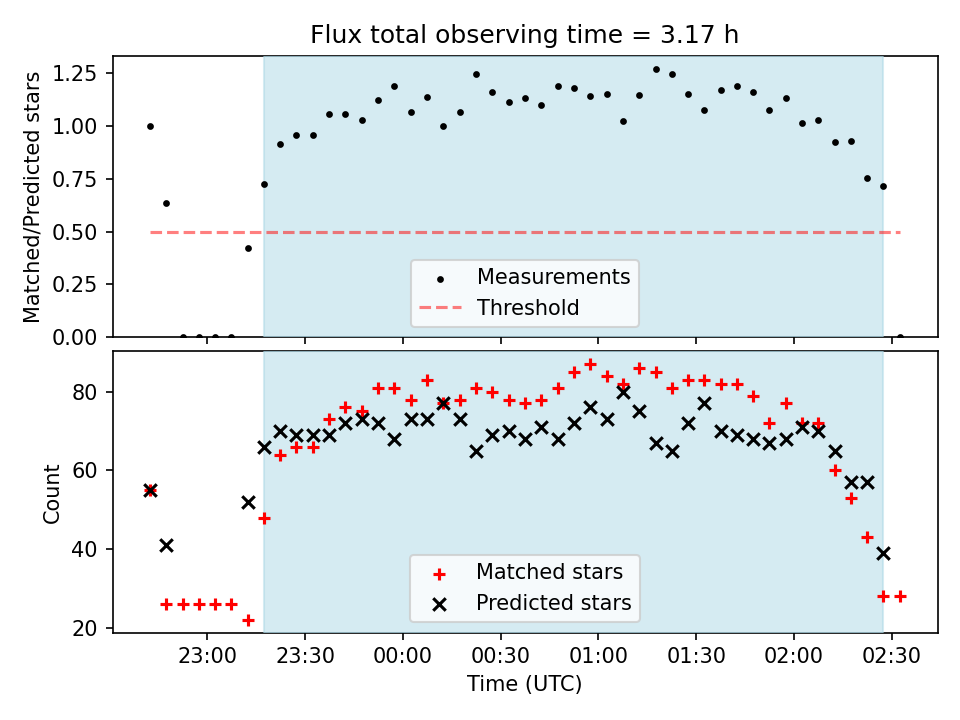 Flux total observing time = 3.17 h

Matched/Predicted stars

1.25
1.00
0.75
0.50
0.25
0.00

Measurements
Threshold

Count

80
60
40
20

Matched stars
Predicted stars

23:00
23:30
00:00
00:30
01:00
01:30
02:00
02:30

Time (UTC)